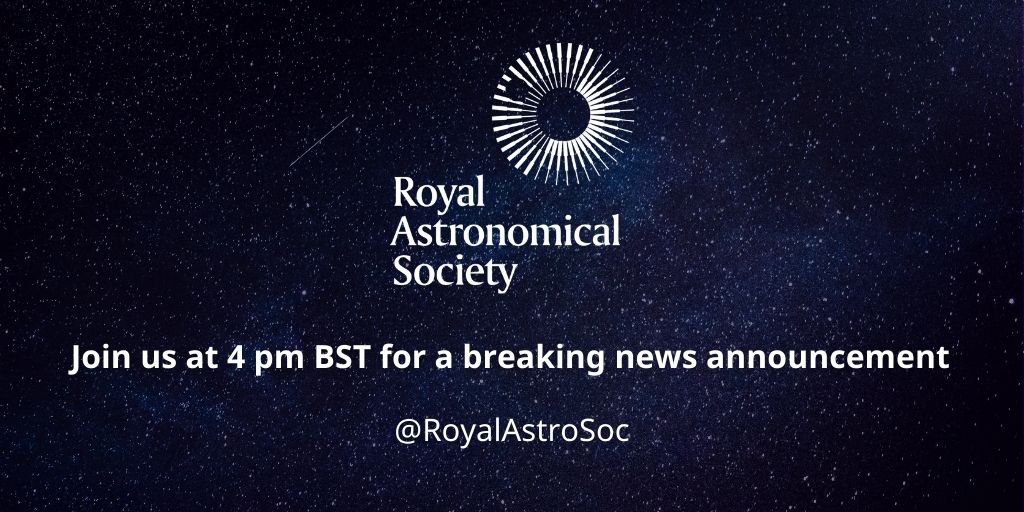 Royal
Astronomical
Society

Join us at 4 pm BST for a breaking news announcement

@RoyalAstroSoc